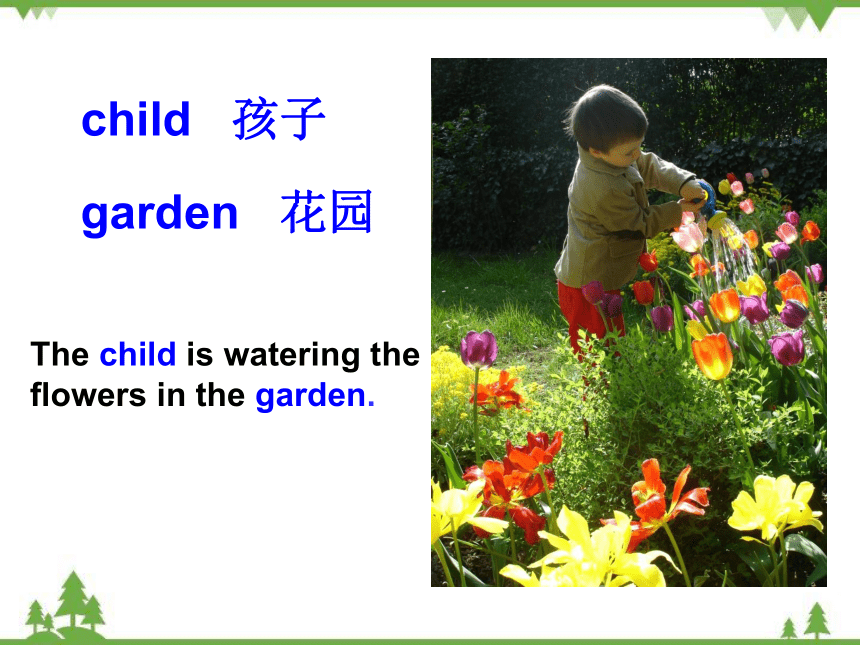 child 孩子

garden 花园

The child is watering the flowers in the garden.